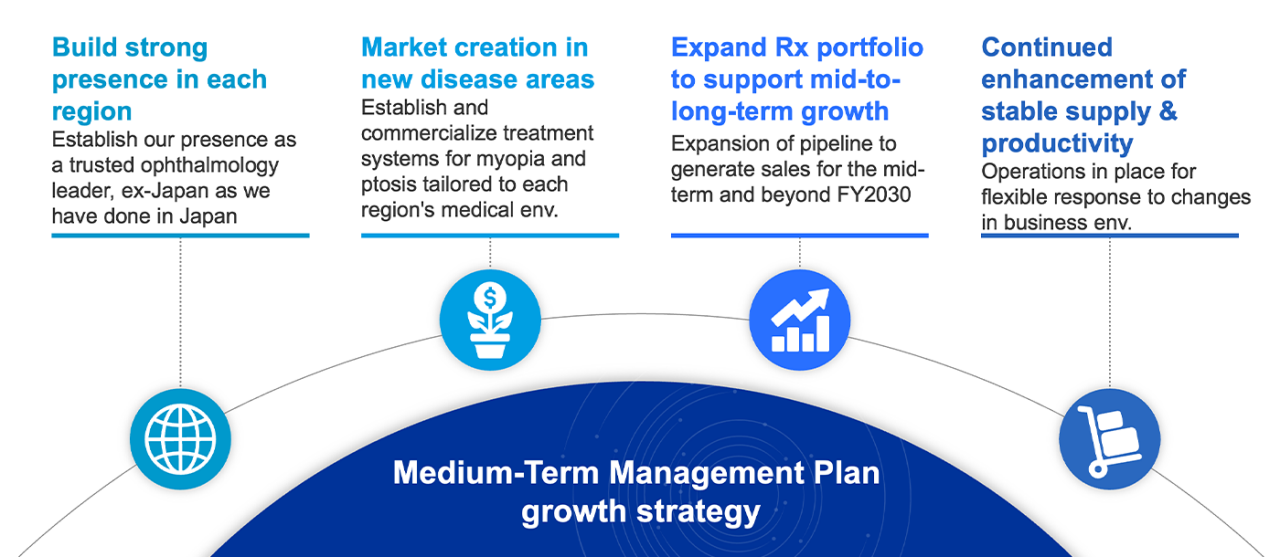 Build strong presence in each region
Establish our presence as a trusted ophthalmology leader, ex-Japan as we have done in Japan

Market creation in new disease areas
Establish and commercialize treatment systems for myopia and ptosis tailored to each region's medical env.

Expand Rx portfolio to support mid-to-long-term growth
Expansion of pipeline to generate sales for the mid-term and beyond FY2030

Continued enhancement of stable supply & productivity
Operations in place for flexible response to changes in business env.

Medium-Term Management Plan growth strategy